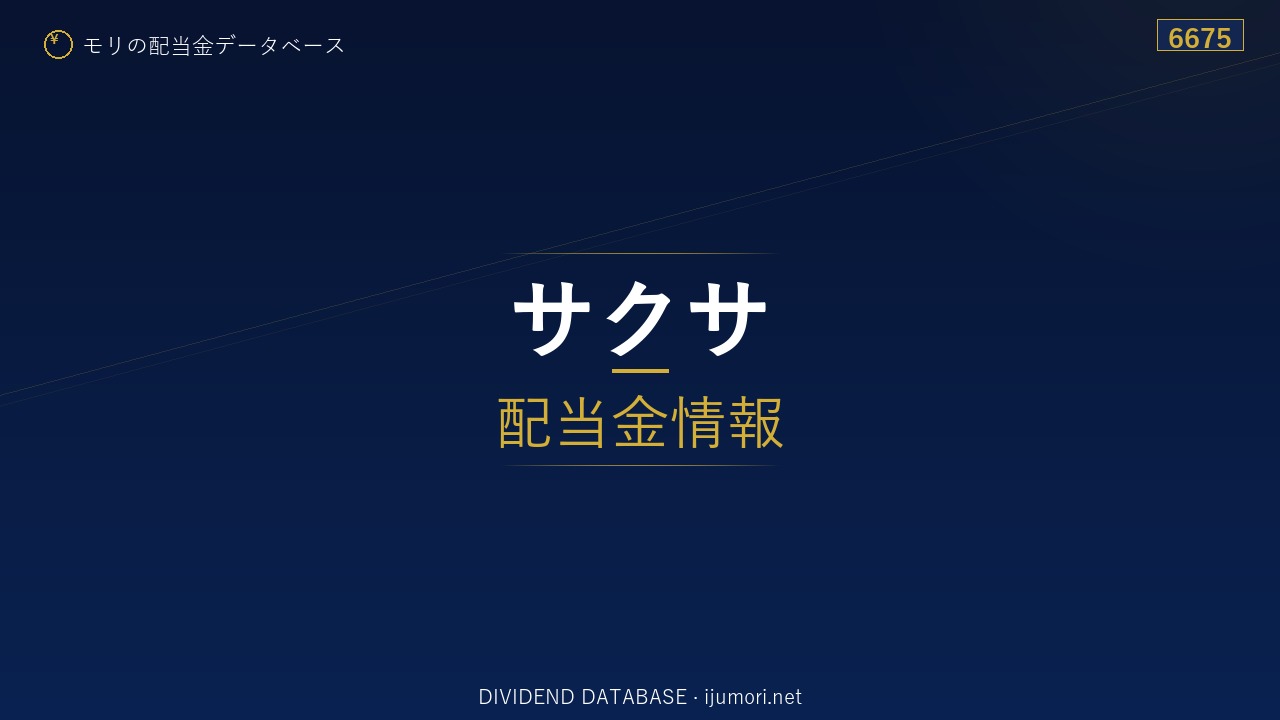 ¥ モリの配当金データベース

6675

サクサ

配当金情報

DIVIDEND DATABASE · ijumori.net